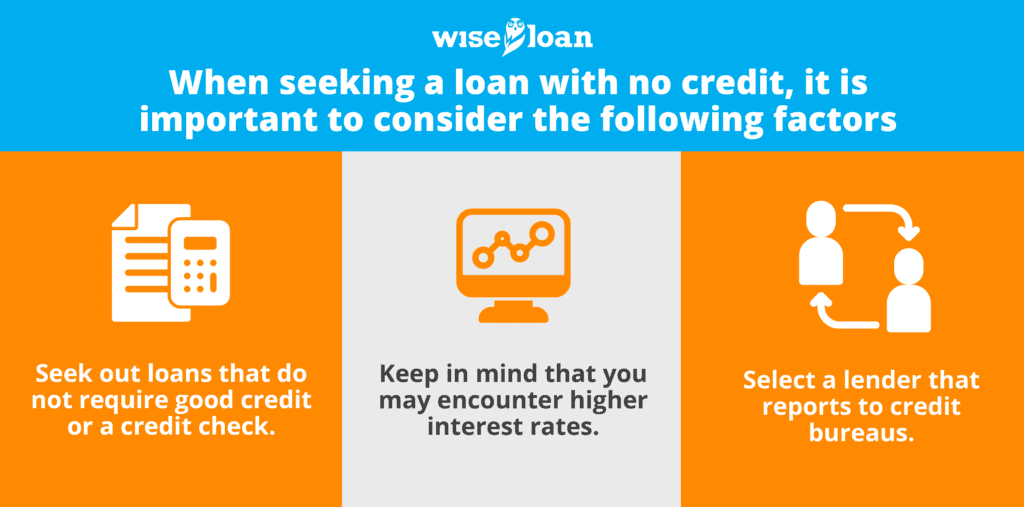 wise loan

When seeking a loan with no credit, it is important to consider the following factors

Seek out loans that do not require good credit or a credit check.

Keep in mind that you may encounter higher interest rates.

Select a lender that reports to credit bureaus.